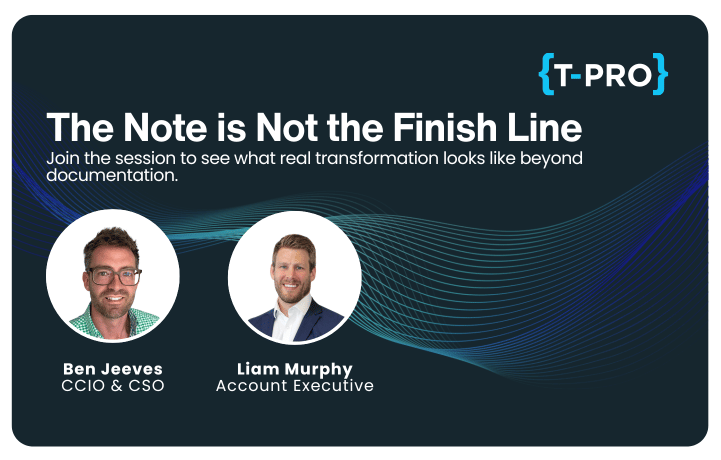 {T-PRO}

The Note is Not the Finish Line

Join the session to see what real transformation looks like beyond documentation.

Ben Jeeves
CCIO & CSO

Liam Murphy
Account Executive